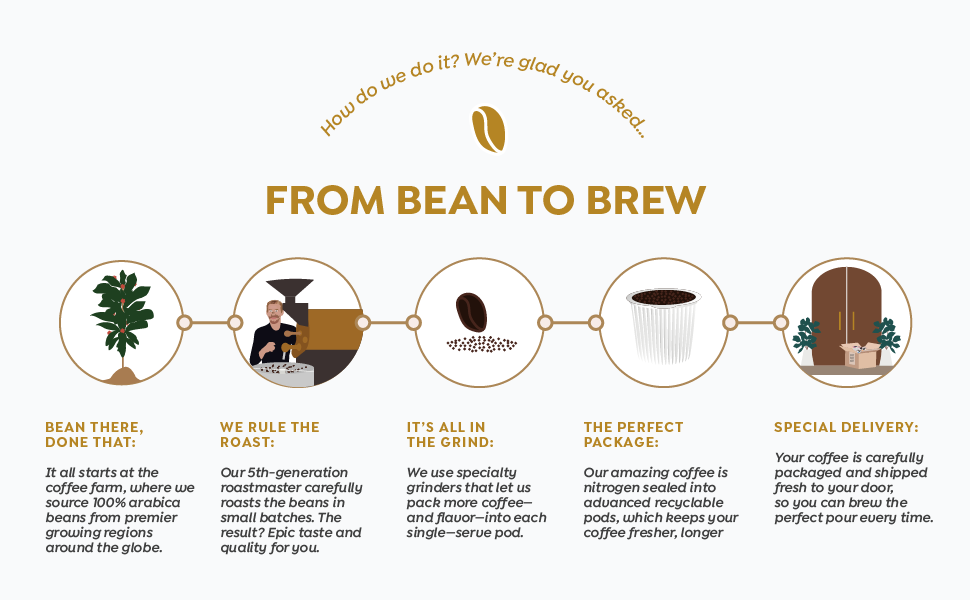 How do we do it? We're glad you asked...

FROM BEAN TO BREW

BEAN THERE, DONE THAT:

It all starts at the coffee farm, where we source 100% arabica beans from premier growing regions around the globe.

WE RULE THE ROAST:

Our 5th-generation roastmaster carefully roasts the beans in small batches. The result? Epic taste and quality for you.

IT'S ALL IN THE GRIND:

We use specialty grinders that let us pack more coffee—and flavor—into each single—serve pod.

THE PERFECT PACKAGE:

Our amazing coffee is nitrogen sealed into advanced recyclable pods, which keeps your coffee fresher, longer

SPECIAL DELIVERY:

Your coffee is carefully packaged and shipped fresh to your door, so you can brew the perfect pour every time.